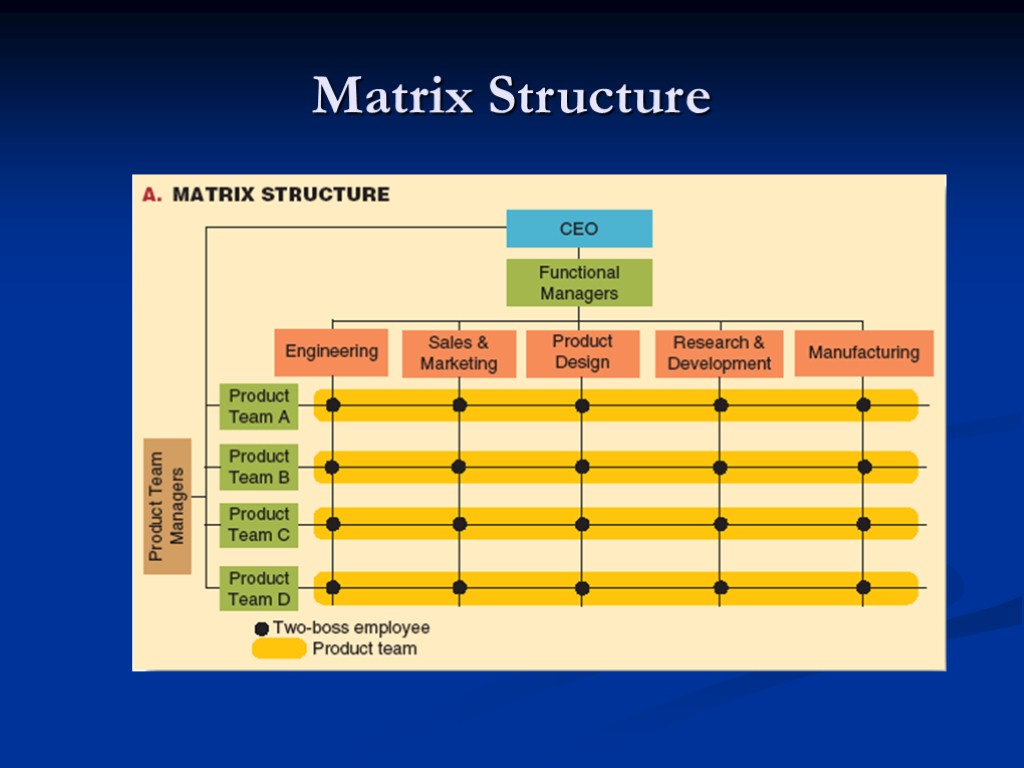 Matrix Structure

A. MATRIX STRUCTURE

CEO

Functional Managers

Engineering

Sales & Marketing

Product Design

Research & Development

Manufacturing

Product Team Managers

Product Team A

Product Team B

Product Team C

Product Team D

Two-boss employee

Product team